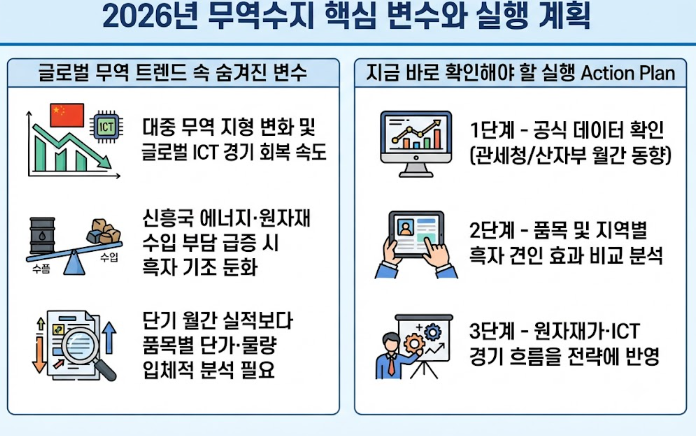 2026년 무역수지 핵심 변수와 실행 계획

글로벌 무역 트렌드 속 숨겨진 변수

ICT

대중 무역 지형 변화 및 글로벌 ICT 경기 회복 속도

수품 수입

신흥국 에너지·원자재 수입 부담 급증 시 흑자 기조 둔화

단기 월간 실적보다 품목별 단가·물량 입체적 분석 필요

지금 바로 확인해야 할 실행 Action Plan

1단계 - 공식 데이터 확인 (관세청/산자부 월간 동향)

2단계 - 품목 및 지역별 흑자 견인 효과 비교 분석

3단계 - 원자재가·ICT 경기 흐름을 전략에 반영